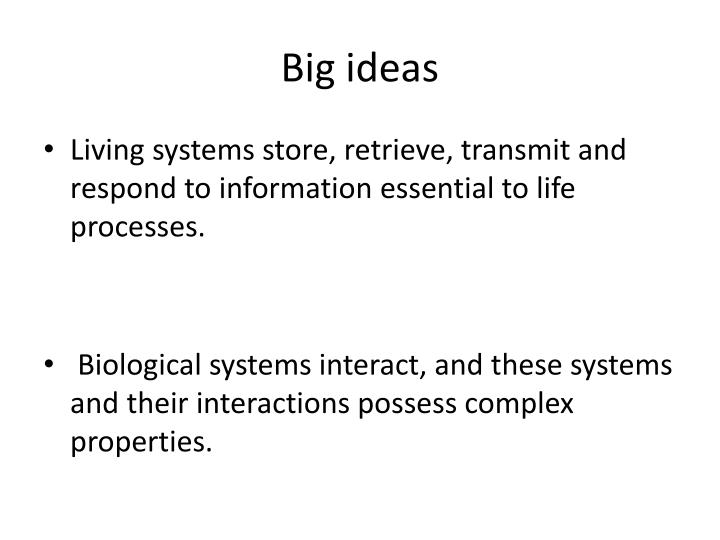 Big ideas

• Living systems store, retrieve, transmit and respond to information essential to life processes.

• Biological systems interact, and these systems and their interactions possess complex properties.